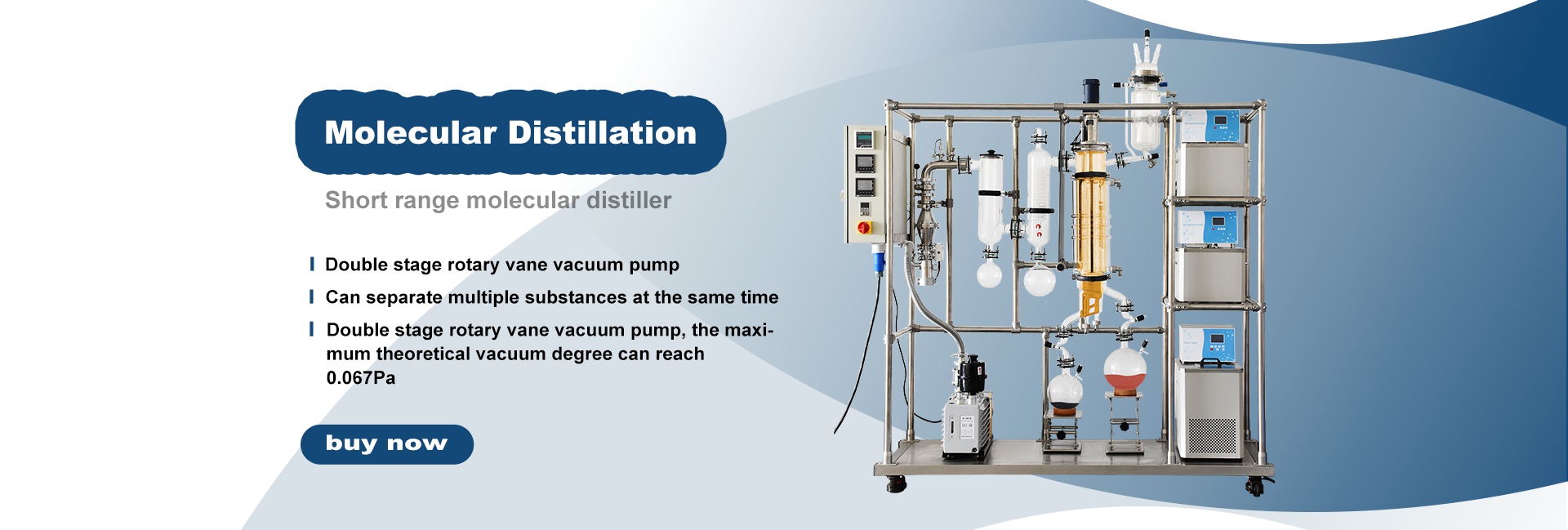 Molecular Distillation

Short range molecular distiller

Double stage rotary vane vacuum pump

Can separate multiple substances at the same time

Double stage rotary vane vacuum pump, the maximum theoretical vacuum degree can reach 0.067Pa

buy now